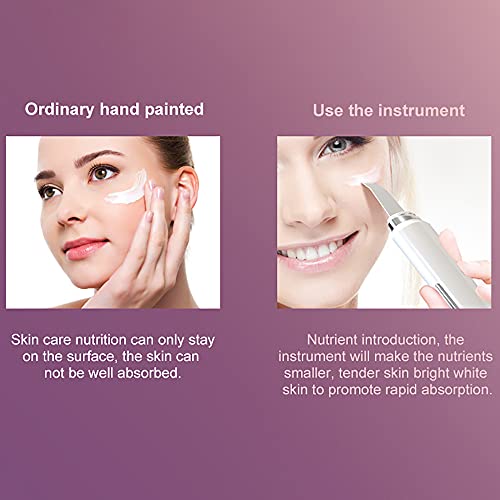 Ordinary hand painted

Skin care nutrition can only stay on the surface, the skin can not be well absorbed.

Use the instrument

Nutrient introduction, the instrument will make the nutrients smaller, tender skin bright white skin to promote rapid absorption.